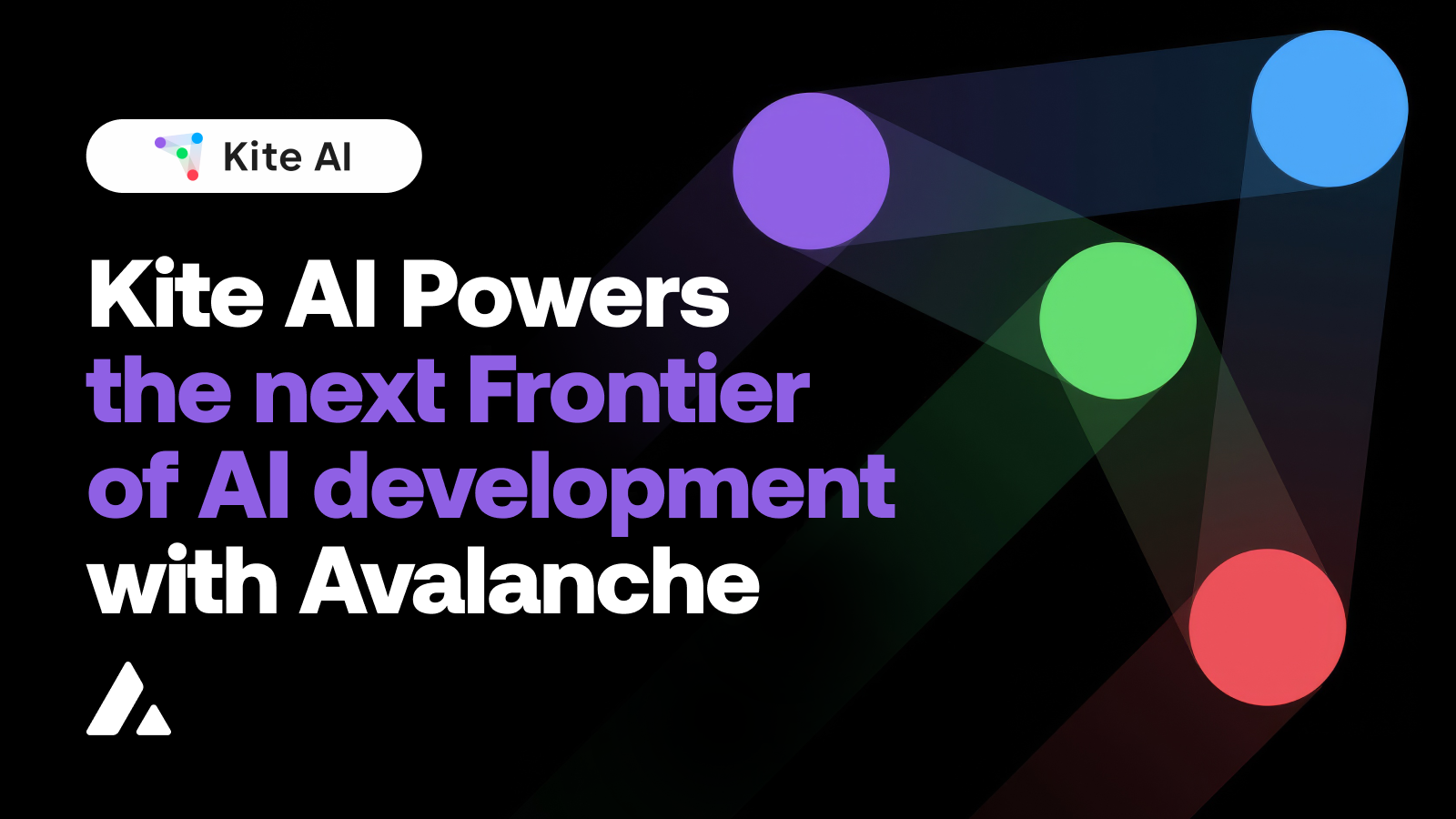 Kite AI

Kite AI Powers the next Frontier of AI development with Avalanche